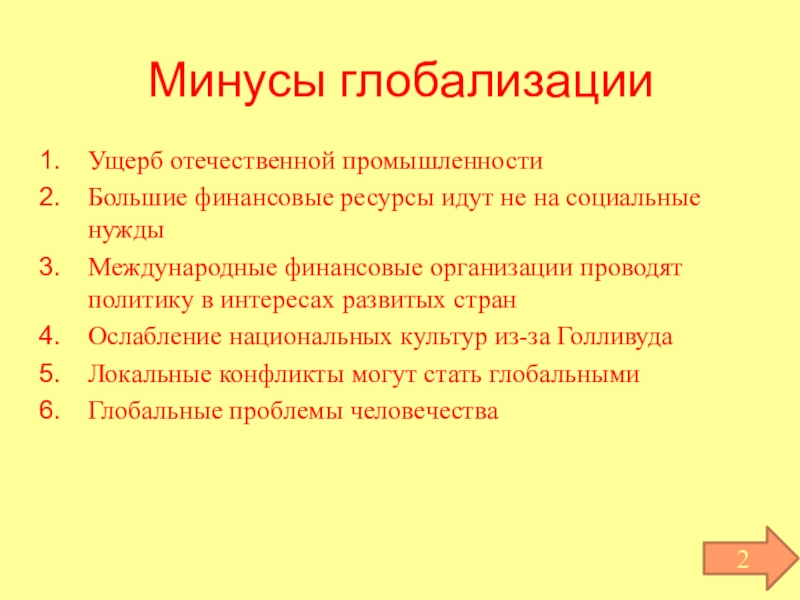 Минусы глобализации

1. Ущерб отечественной промышленности
2. Большие финансовые ресурсы идут не на социальные нужды
3. Международные финансовые организации проводят политику в интересах развитых стран
4. Ослабление национальных культур из-за Голливуда
5. Локальные конфликты могут стать глобальными
6. Глобальные проблемы человечества

2